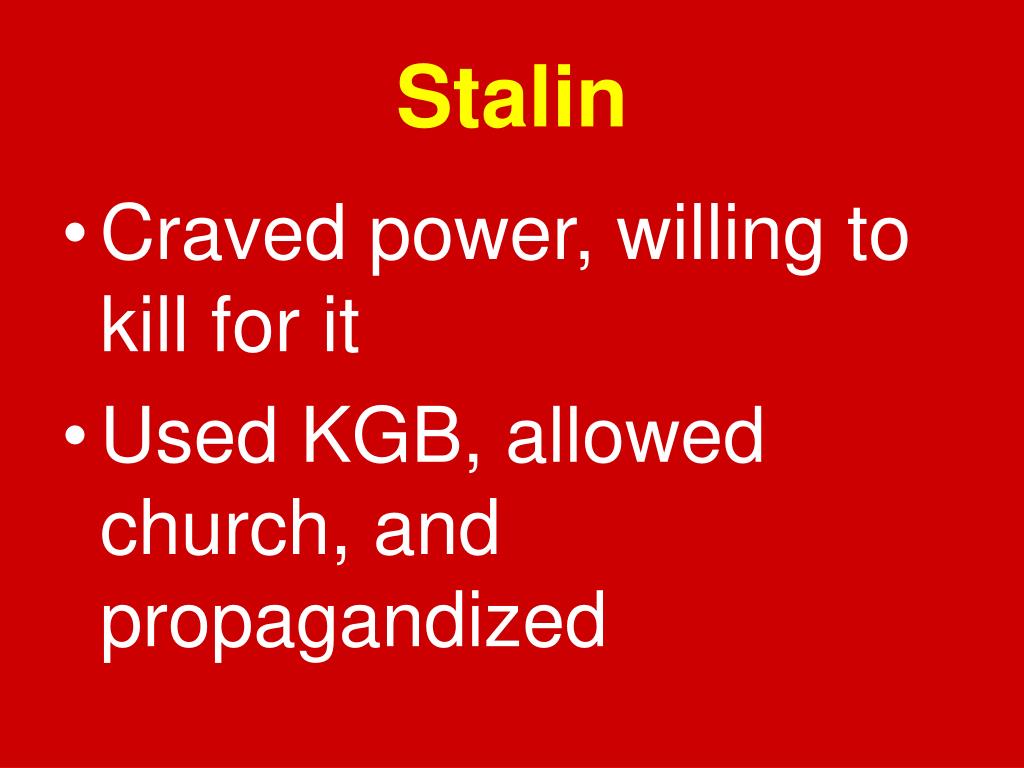 Stalin

• Craved power, willing to kill for it
• Used KGB, allowed church, and propagandized